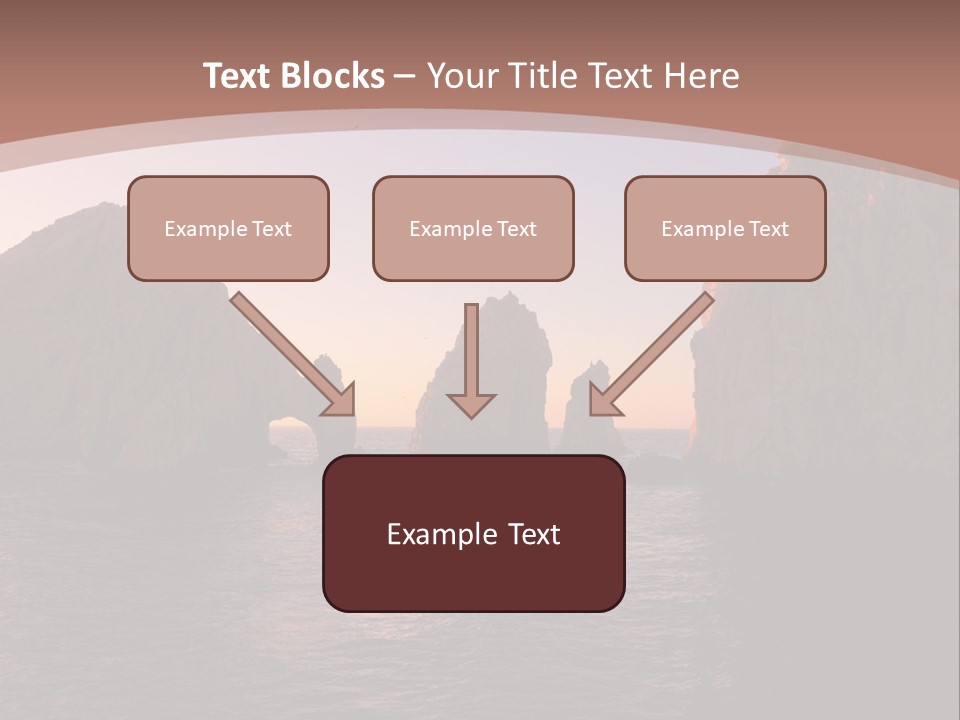 Text Blocks – Your Title Text Here

Example Text

Example Text

Example Text

Example Text